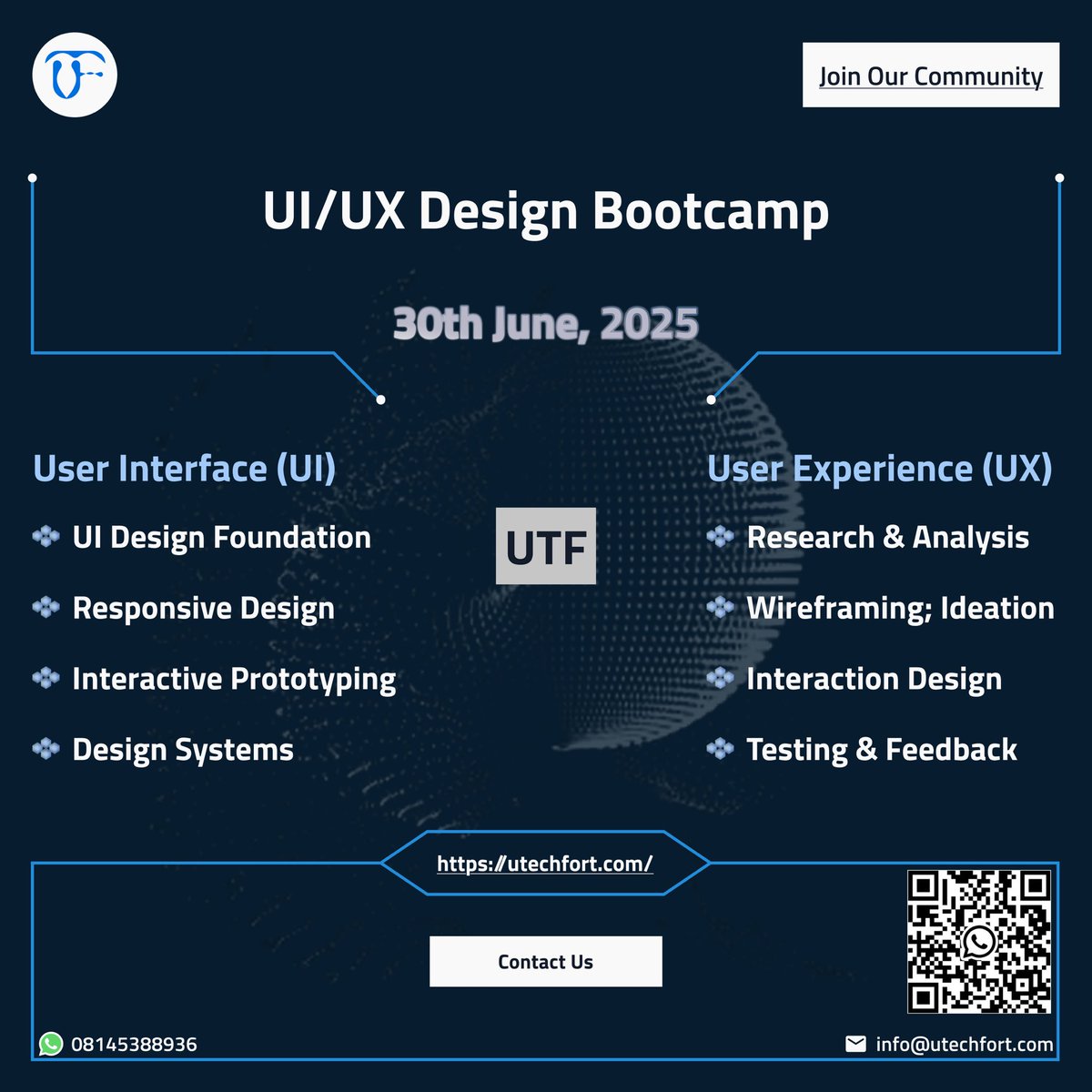 Join Our Community

UI/UX Design Bootcamp

30th June, 2025

User Interface (UI)

UI Design Foundation

Responsive Design

Interactive Prototyping

Design Systems

UTF

User Experience (UX)

Research & Analysis

Wireframing; Ideation

Interaction Design

Testing & Feedback

https://utechfort.com/

Contact Us

08145388936

info@utechfort.com